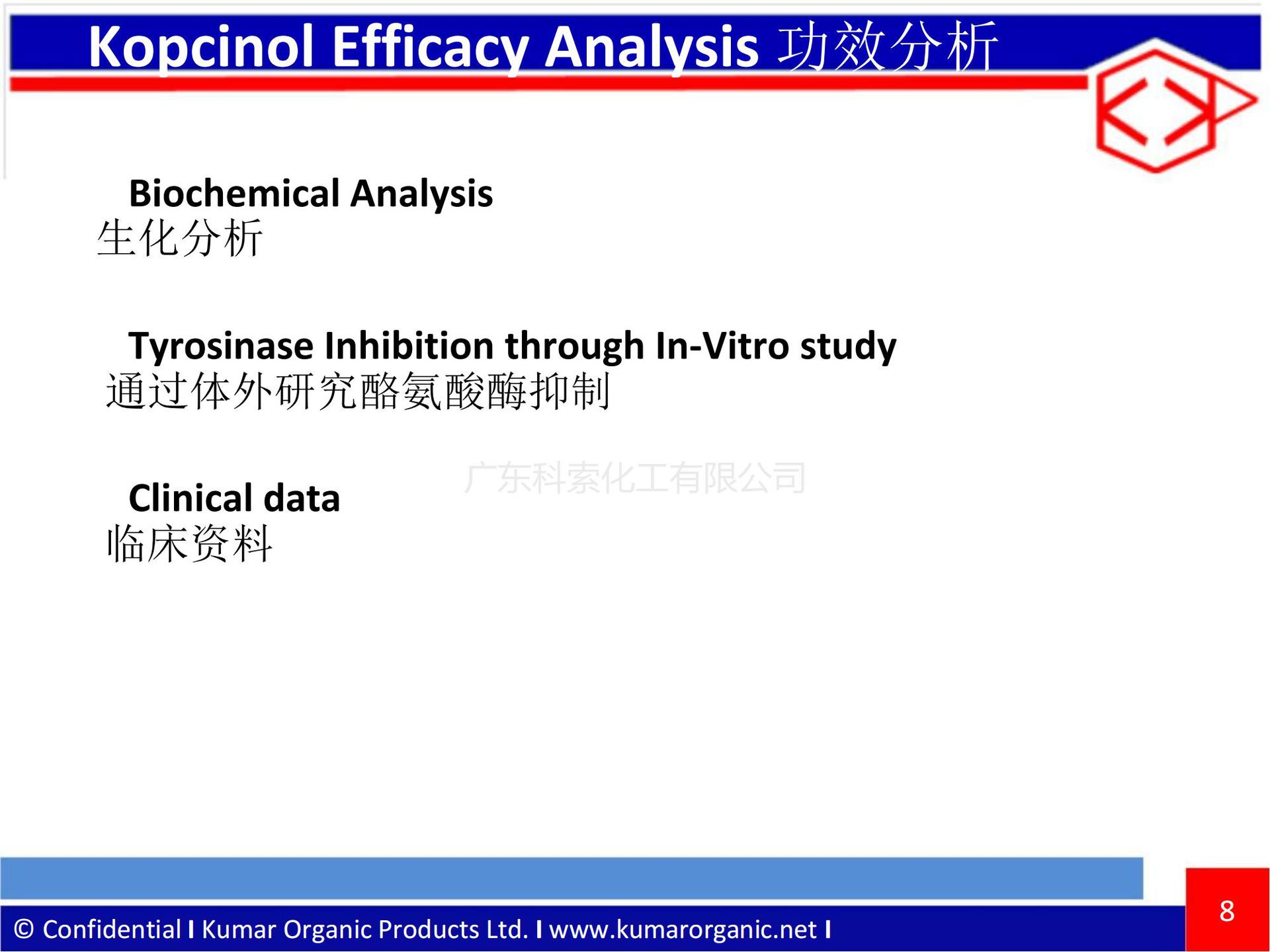 Kopcinol Efficacy Analysis 功效分析

Biochemical Analysis
生化分析

Tyrosinase Inhibition through In-Vitro study
通过体外研究酪氨酸酶抑制

广东科索化工有限公司

Clinical data
临床资料

© Confidential I Kumar Organic Products Ltd. I www.kumarorganic.net I

8